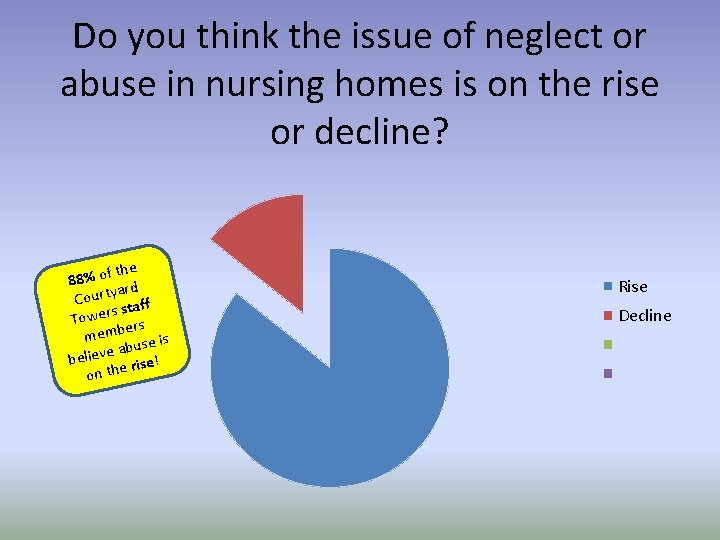 Do you think the issue of neglect or abuse in nursing homes is on the rise or decline?

88% of the Courtyard Towers staff members believe abuse is on the rise!

Rise
Decline